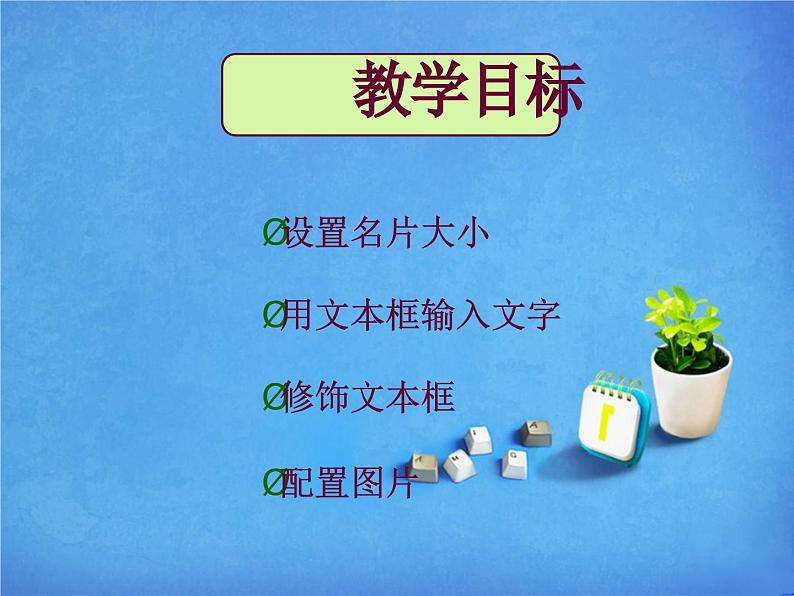 教学目标

Ø设置名片大小

Ø用文本框输入文字

Ø修饰文本框

Ø配置图片